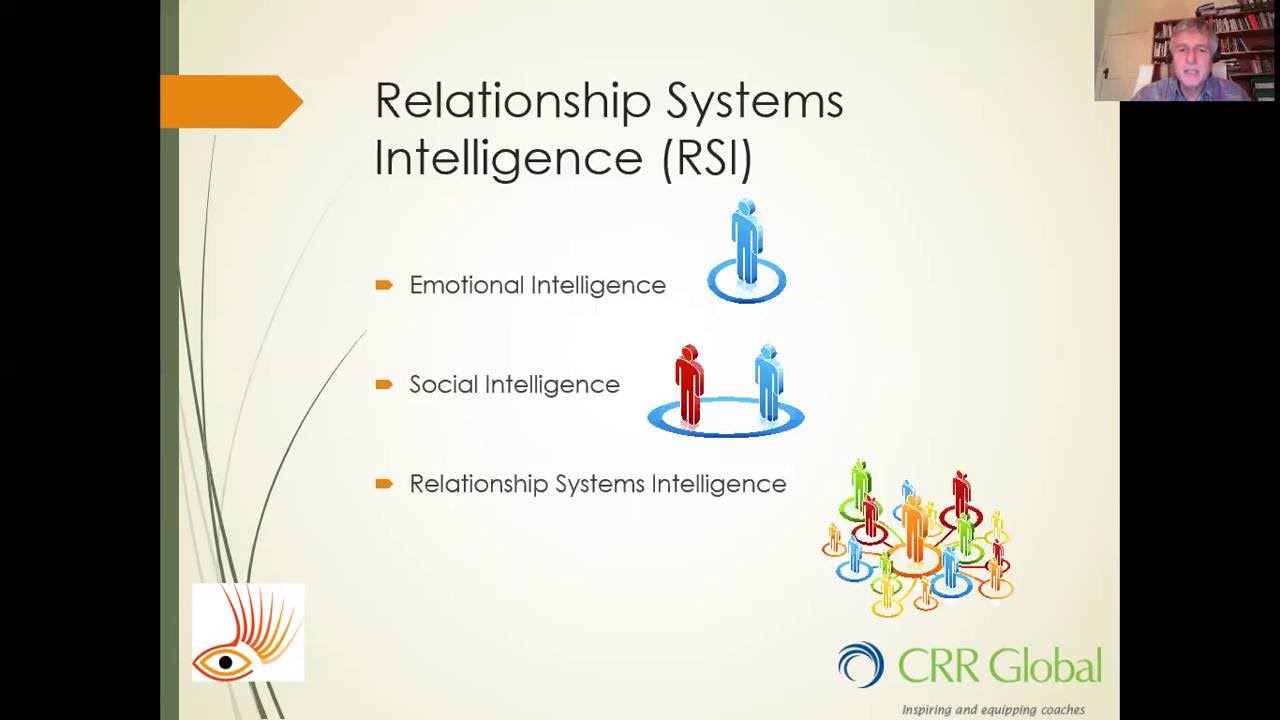 Relationship Systems Intelligence (RSI)

Emotional Intelligence

Social Intelligence

Relationship Systems Intelligence

CRR Global
Inspiring and equipping coaches